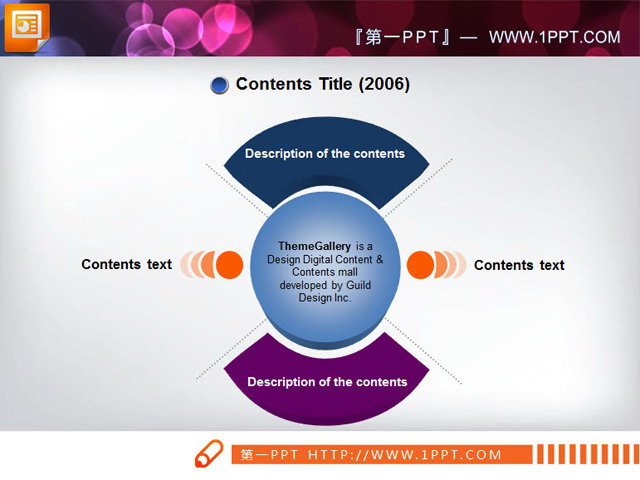 『第一PPT』— WWW.1PPT.COM

Contents Title (2006)

Description of the contents

Contents text

ThemeGallery is a Design Digital Content & Contents mall developed by Guild Design Inc.

Contents text

Description of the contents

第一PPT HTTP://WWW.1PPT.COM